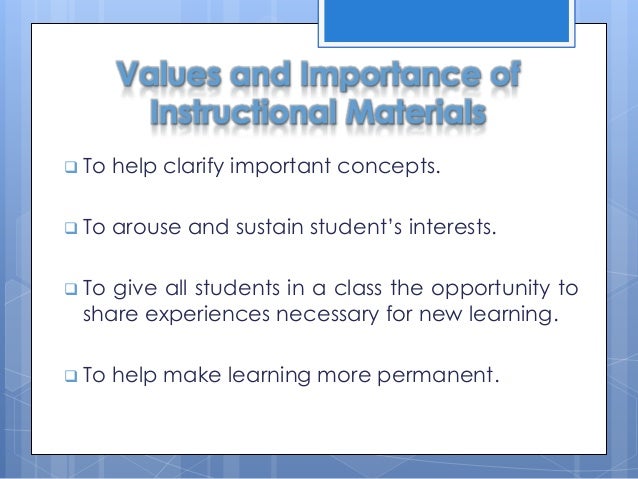 Values and Importance of Instructional Materials

❑ To help clarify important concepts.

❑ To arouse and sustain student's interests.

❑ To give all students in a class the opportunity to share experiences necessary for new learning.

❑ To help make learning more permanent.